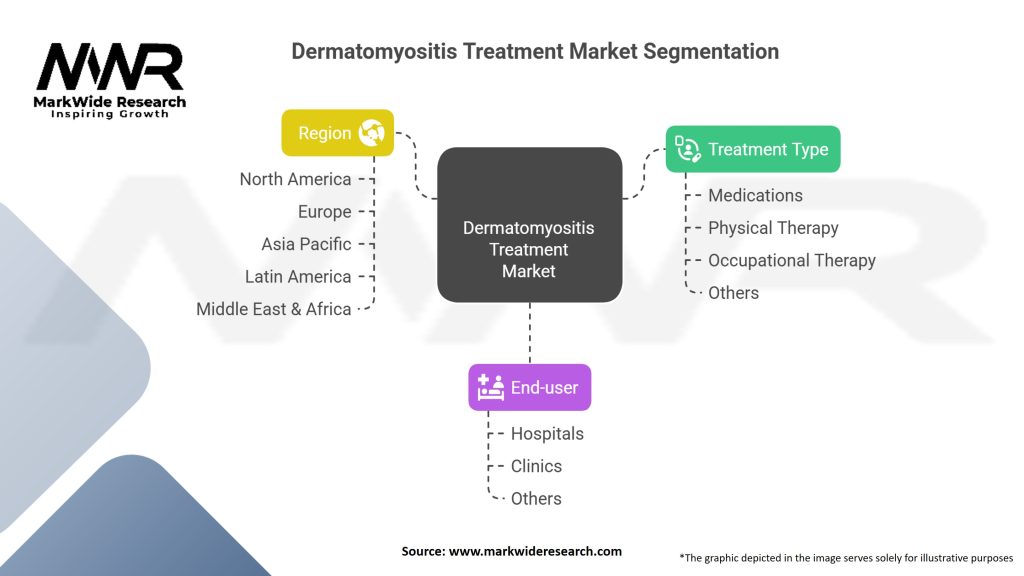 MWR
MarkWide Research
Inspiring Growth

Dermatomyositis Treatment Market Segmentation

Region
North America
Europe
Asia Pacific
Latin America
Middle East & Africa

Dermatomyositis Treatment Market

Treatment Type
Medications
Physical Therapy
Occupational Therapy
Others

End-user
Hospitals
Clinics
Others

Source: www.markwideresearch.com

*The graphic depicted in the image serves solely for illustrative purposes